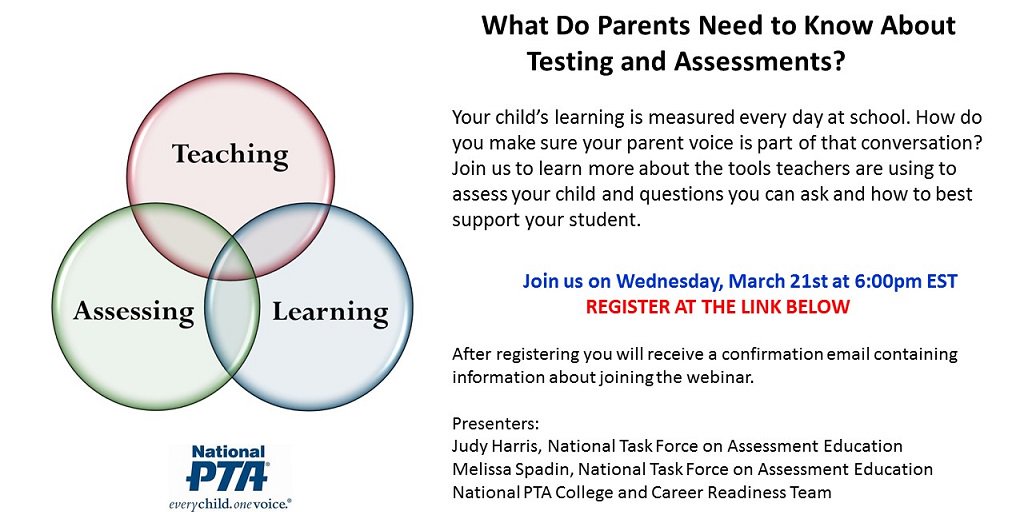 Teaching

Assessing

Learning

National PTA
everychild.onevoice.®

What Do Parents Need to Know About Testing and Assessments?

Your child's learning is measured every day at school. How do you make sure your parent voice is part of that conversation? Join us to learn more about the tools teachers are using to assess your child and questions you can ask and how to best support your student.

Join us on Wednesday, March 21st at 6:00pm EST
REGISTER AT THE LINK BELOW

After registering you will receive a confirmation email containing information about joining the webinar.

Presenters:
Judy Harris, National Task Force on Assessment Education
Melissa Spadin, National Task Force on Assessment Education
National PTA College and Career Readiness Team